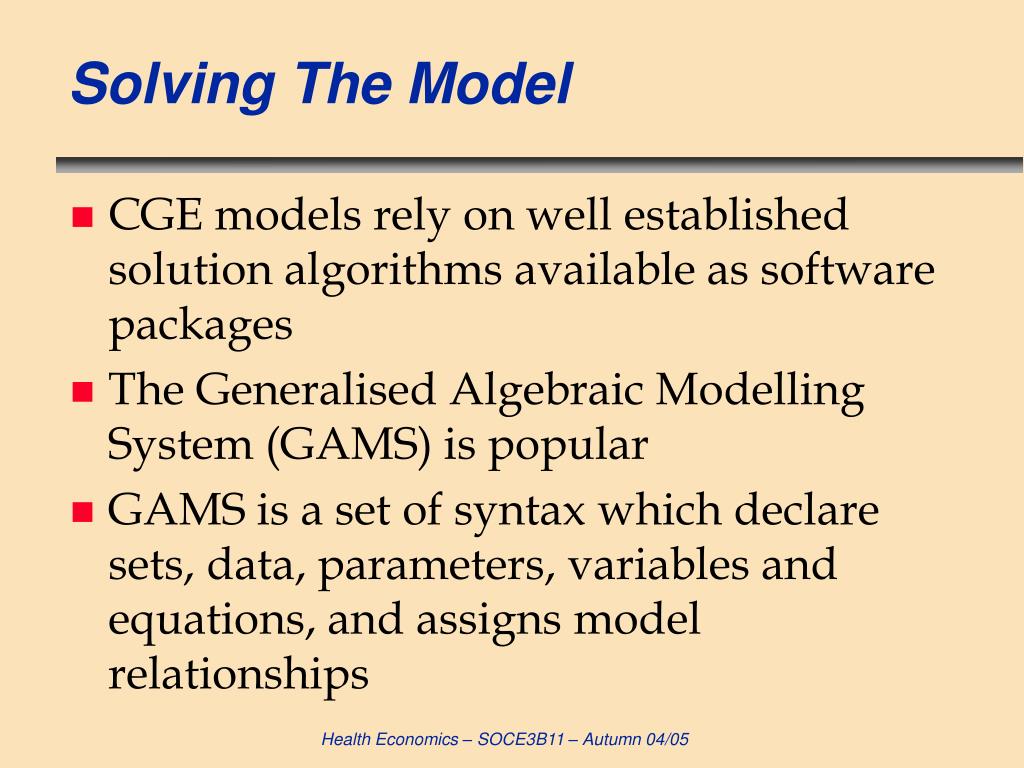 Solving The Model

- CGE models rely on well established solution algorithms available as software packages
- The Generalised Algebraic Modelling System (GAMS) is popular
- GAMS is a set of syntax which declare sets, data, parameters, variables and equations, and assigns model relationships

Health Economics – SOCE3B11 – Autumn 04/05